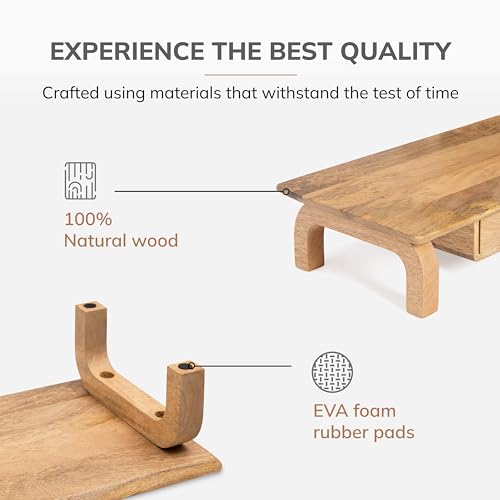 EXPERIENCE THE BEST QUALITY

Crafted using materials that withstand the test of time

100%
Natural wood

EVA foam
rubber pads